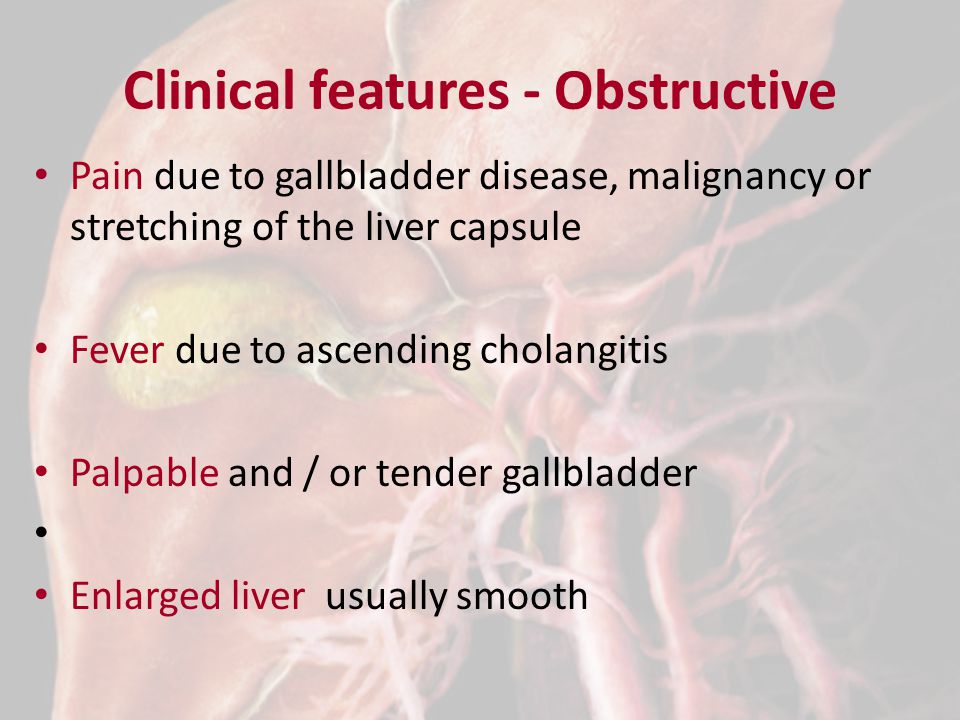 Clinical features - Obstructive

• Pain due to gallbladder disease, malignancy or stretching of the liver capsule

• Fever due to ascending cholangitis

• Palpable and / or tender gallbladder
•
• Enlarged liver usually smooth